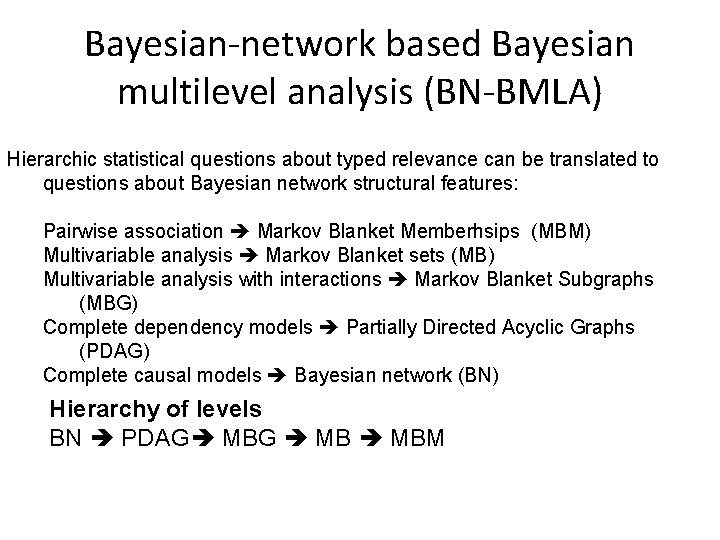 Bayesian-network based Bayesian multilevel analysis (BN-BMLA)

Hierarchic statistical questions about typed relevance can be translated to questions about Bayesian network structural features:

Pairwise association ➔ Markov Blanket Memberhsips (MBM)
Multivariable analysis ➔ Markov Blanket sets (MB)
Multivariable analysis with interactions ➔ Markov Blanket Subgraphs (MBG)
Complete dependency models ➔ Partially Directed Acyclic Graphs (PDAG)
Complete causal models ➔ Bayesian network (BN)

Hierarchy of levels
BN ➔ PDAG➔ MBG ➔ MB ➔ MBM